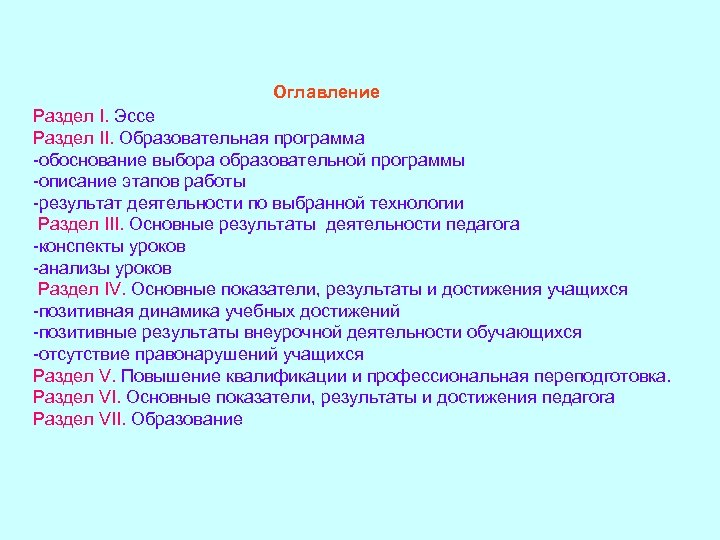 Оглавление

Раздел I. Эссе
Раздел II. Образовательная программа
-обоснование выбора образовательной программы
-описание этапов работы
-результат деятельности по выбранной технологии
Раздел III. Основные результаты деятельности педагога
-конспекты уроков
-анализы уроков
Раздел IV. Основные показатели, результаты и достижения учащихся
-позитивная динамика учебных достижений
-позитивные результаты внеурочной деятельности обучающихся
-отсутствие правонарушений учащихся
Раздел V. Повышение квалификации и профессиональная переподготовка.
Раздел VI. Основные показатели, результаты и достижения педагога
Раздел VII. Образование